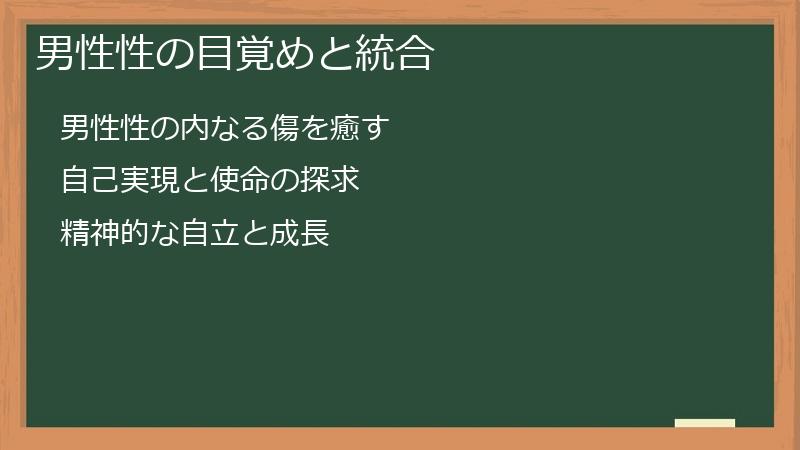 男性性の目覚めと統合

男性性の内なる傷を癒す

自己実現と使命の探求

精神的な自立と成長